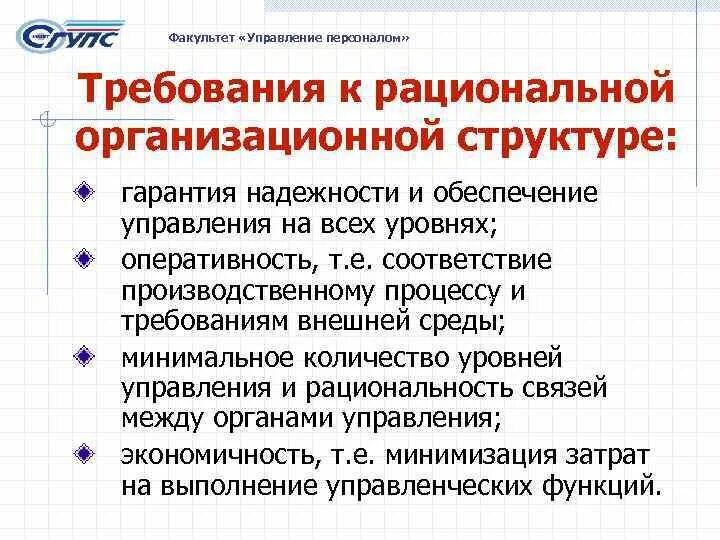 СГУПС

Факультет «Управление персоналом»

Требования к рациональной организационной структуре:

гарантия надежности и обеспечение управления на всех уровнях;

оперативность, т.е. соответствие производственному процессу и требованиям внешней среды;

минимальное количество уровней управления и рациональность связей между органами управления;

экономичность, т.е. минимизация затрат на выполнение управленческих функций.